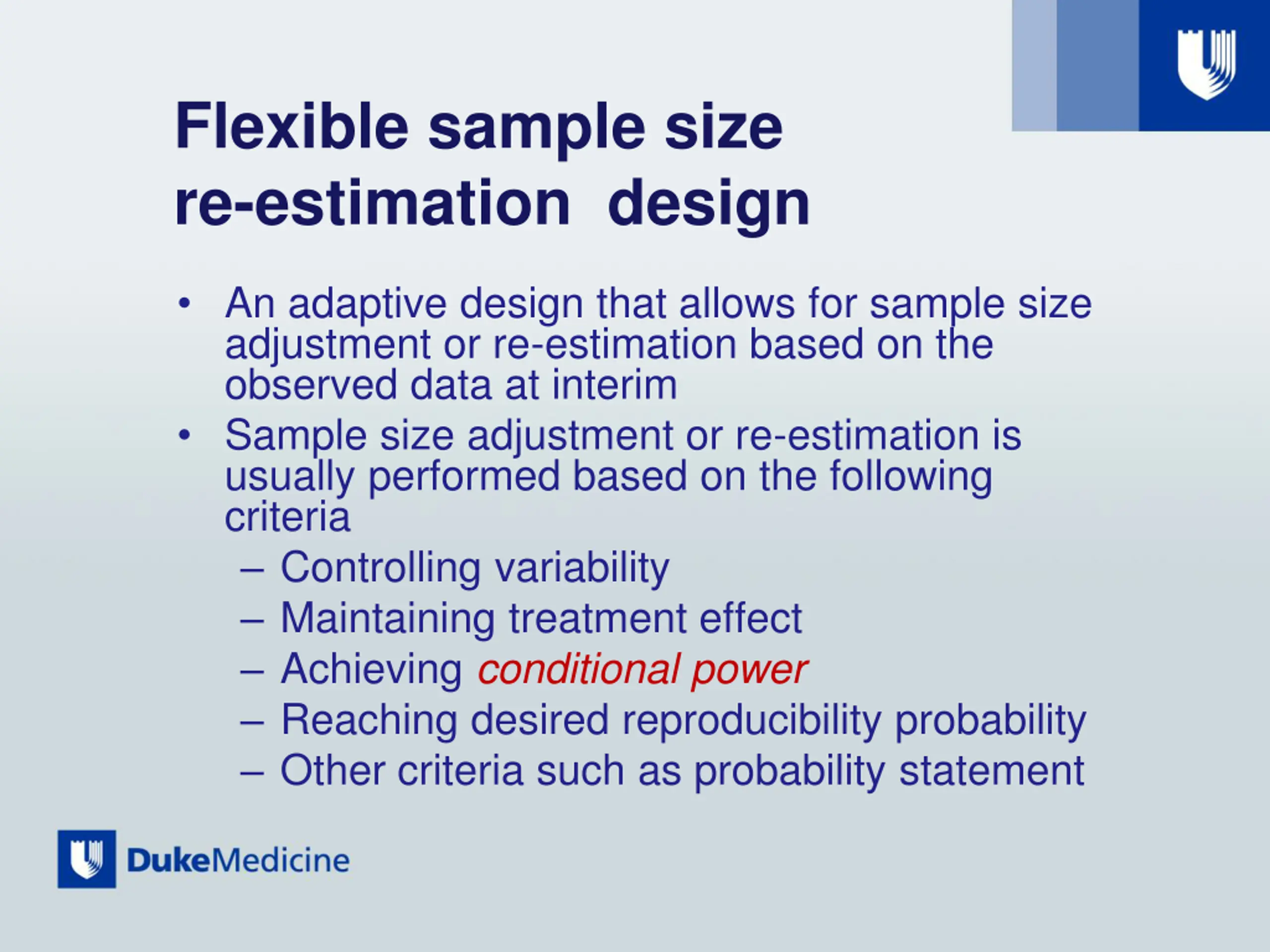 Flexible sample size re-estimation design

• An adaptive design that allows for sample size adjustment or re-estimation based on the observed data at interim

• Sample size adjustment or re-estimation is usually performed based on the following criteria
 – Controlling variability
 – Maintaining treatment effect
 – Achieving conditional power
 – Reaching desired reproducibility probability
 – Other criteria such as probability statement

DukeMedicine